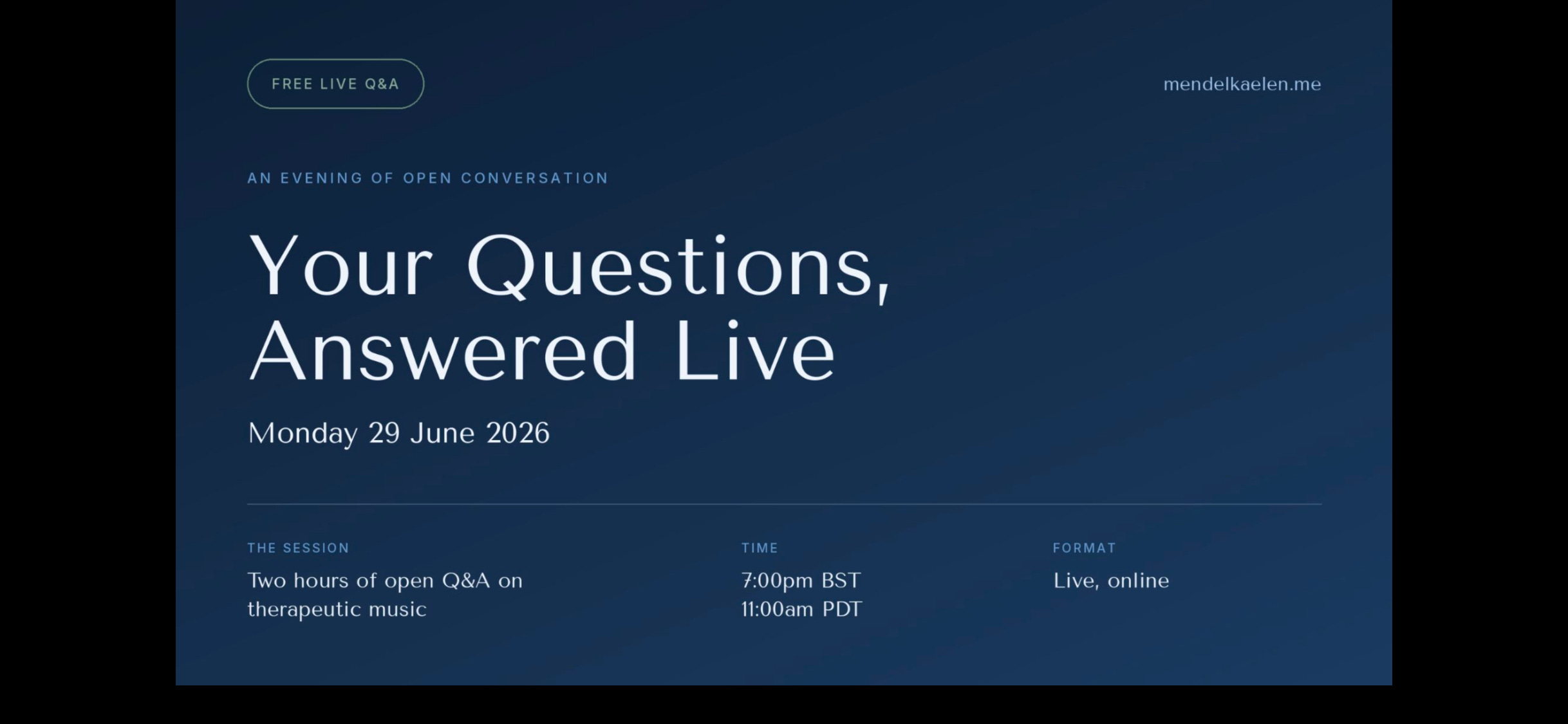 FREE LIVE Q&A

mendelkaelen.me

AN EVENING OF OPEN CONVERSATION

Your Questions, Answered Live

Monday 29 June 2026

THE SESSION

Two hours of open Q&A on therapeutic music

TIME

7:00pm BST
11:00am PDT

FORMAT

Live, online